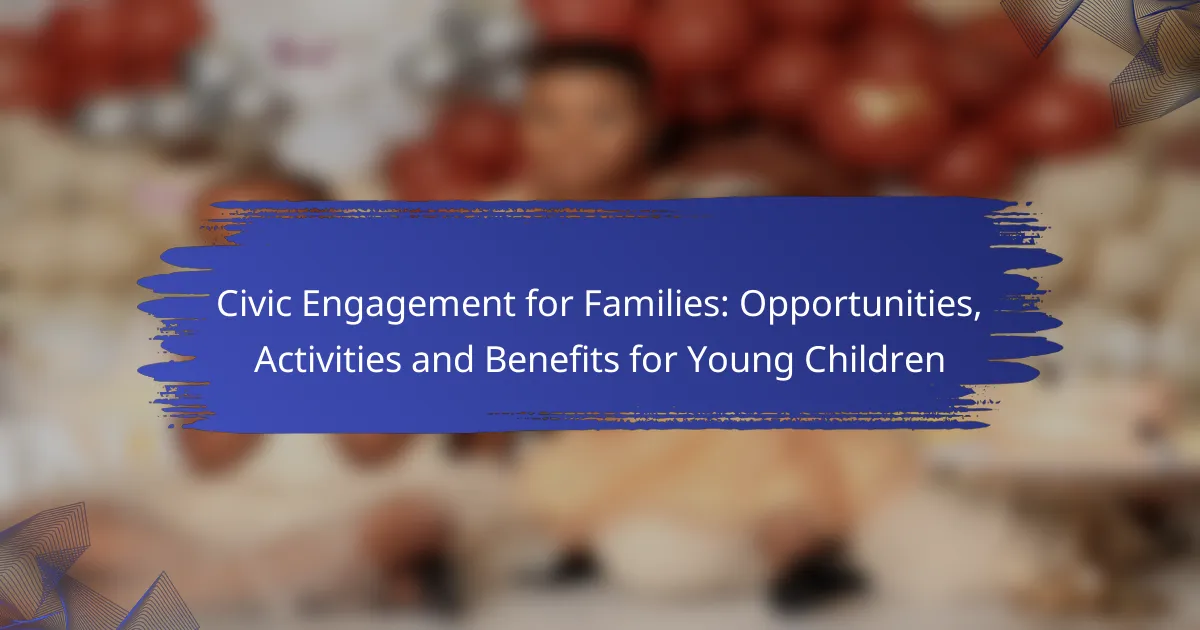 Civic Engagement for Families: Opportunities, Activities and Benefits for Young Children